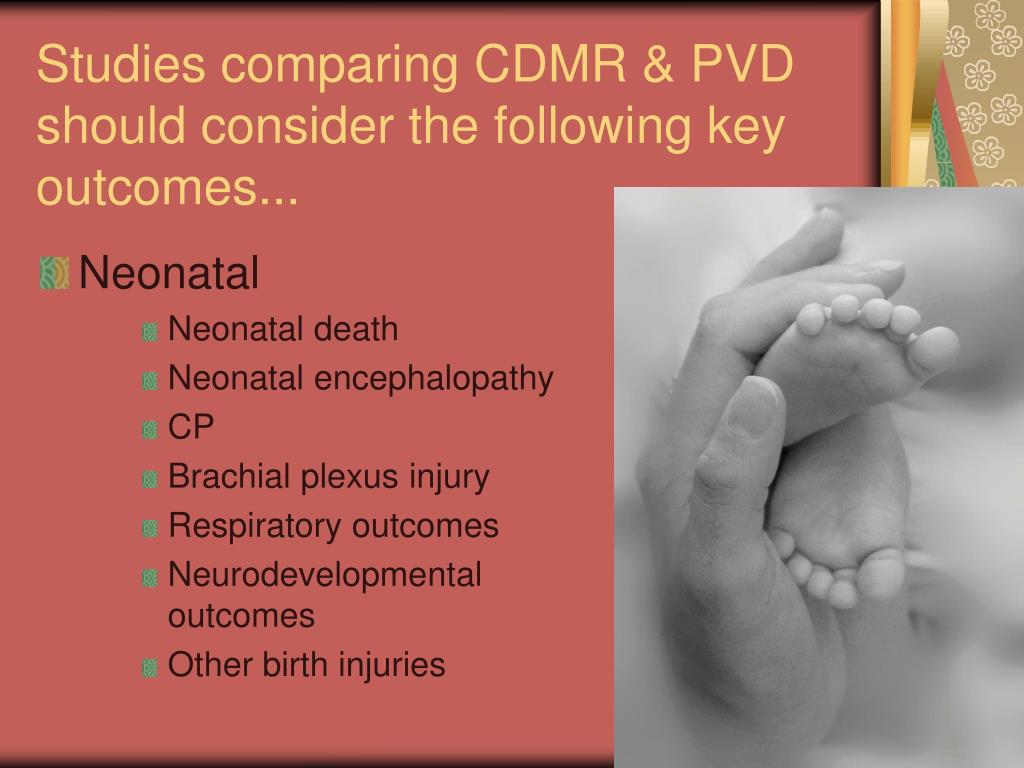 Studies comparing CDMR & PVD should consider the following key outcomes...

Neonatal

Neonatal death

Neonatal encephalopathy

CP

Brachial plexus injury

Respiratory outcomes

Neurodevelopmental outcomes

Other birth injuries